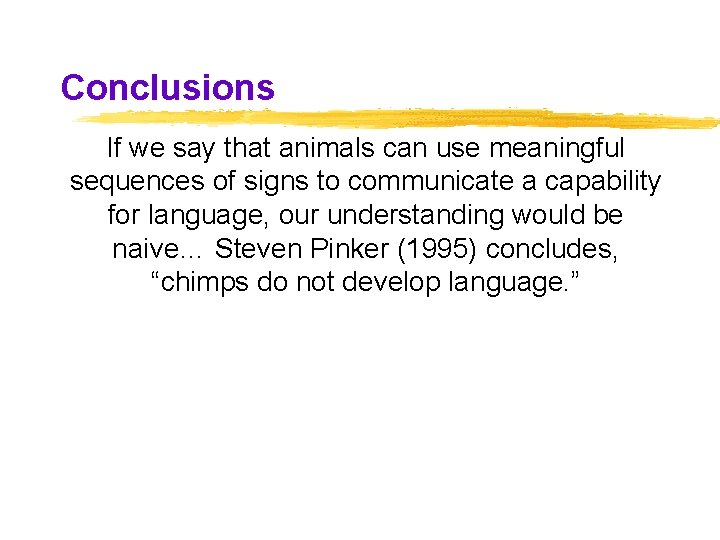 Conclusions

If we say that animals can use meaningful sequences of signs to communicate a capability for language, our understanding would be naive... Steven Pinker (1995) concludes, "chimps do not develop language."